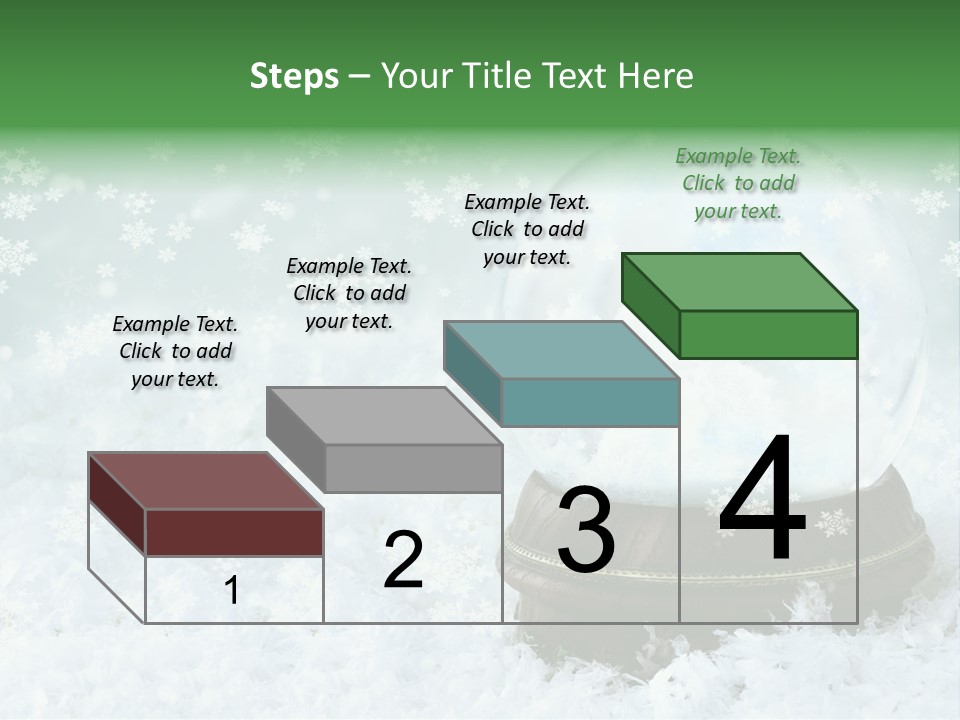 Steps – Your Title Text Here

Example Text. Click to add your text.

Example Text. Click to add your text.

Example Text. Click to add your text.

Example Text. Click to add your text.

1

2

3

4